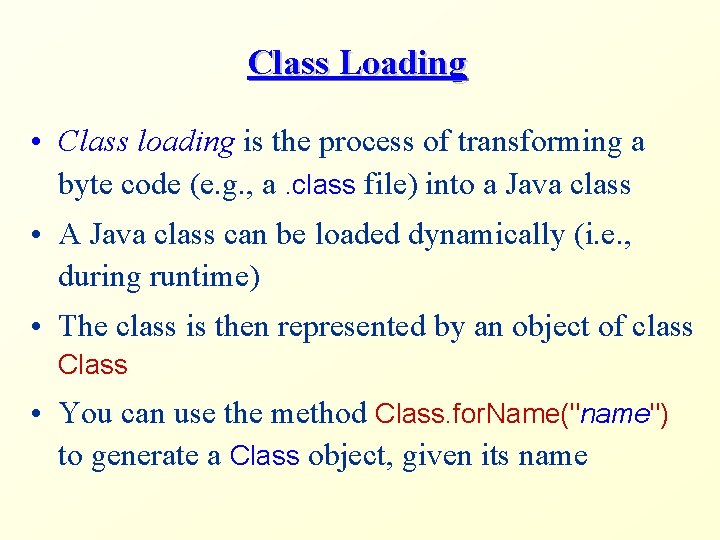 Class Loading

• Class loading is the process of transforming a byte code (e.g., a .class file) into a Java class

• A Java class can be loaded dynamically (i.e., during runtime)

• The class is then represented by an object of class Class

• You can use the method Class.forName("name") to generate a Class object, given its name